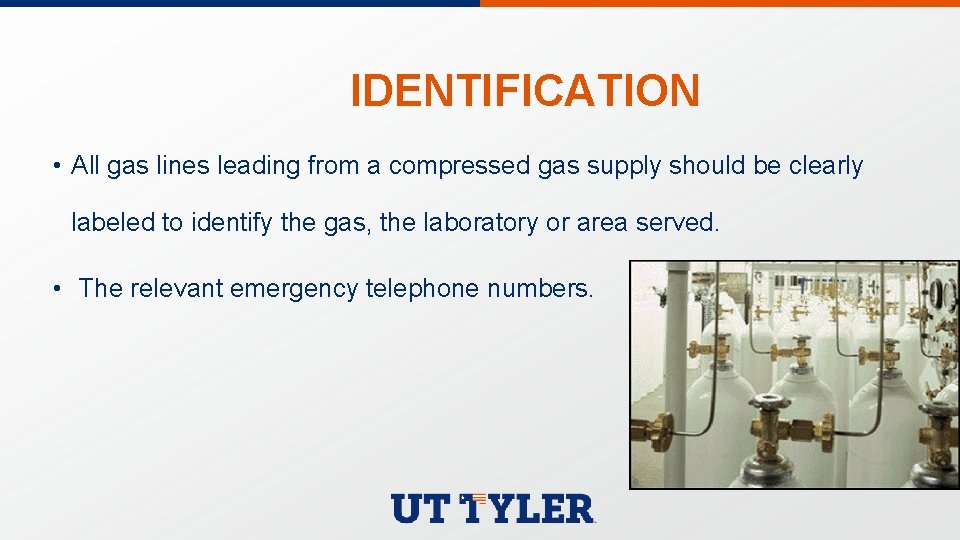 IDENTIFICATION

• All gas lines leading from a compressed gas supply should be clearly labeled to identify the gas, the laboratory or area served.

• The relevant emergency telephone numbers.

UT TYLER